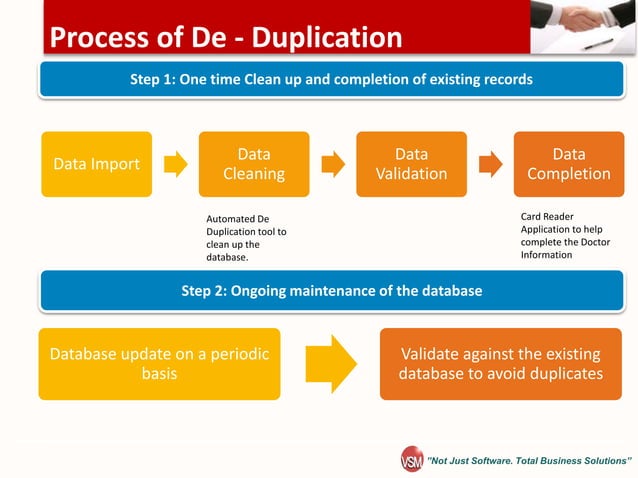 Process of De - Duplication

Step 1: One time Clean up and completion of existing records

Data Import

Data Cleaning

Data Validation

Data Completion

Automated De Duplication tool to clean up the database.

Card Reader Application to help complete the Doctor Information

Step 2: Ongoing maintenance of the database

Database update on a periodic basis

Validate against the existing database to avoid duplicates

VSM "Not Just Software. Total Business Solutions"